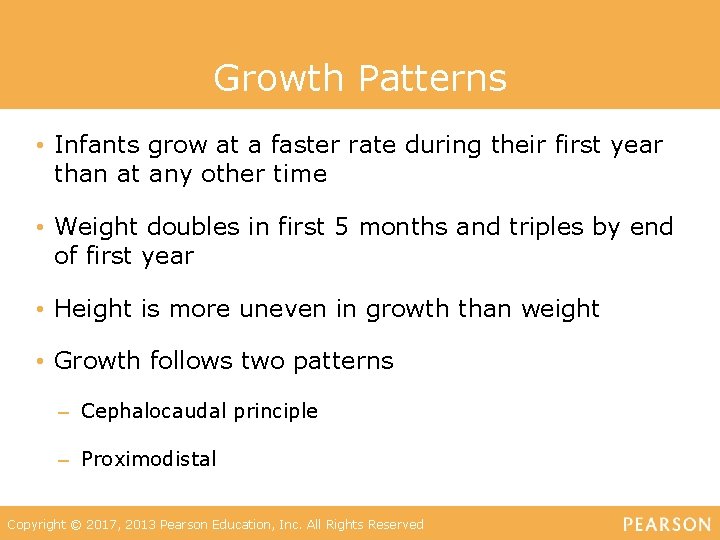 Growth Patterns

• Infants grow at a faster rate during their first year than at any other time

• Weight doubles in first 5 months and triples by end of first year

• Height is more uneven in growth than weight

• Growth follows two patterns

– Cephalocaudal principle

– Proximodistal

Copyright © 2017, 2013 Pearson Education, Inc. All Rights Reserved

PEARSON